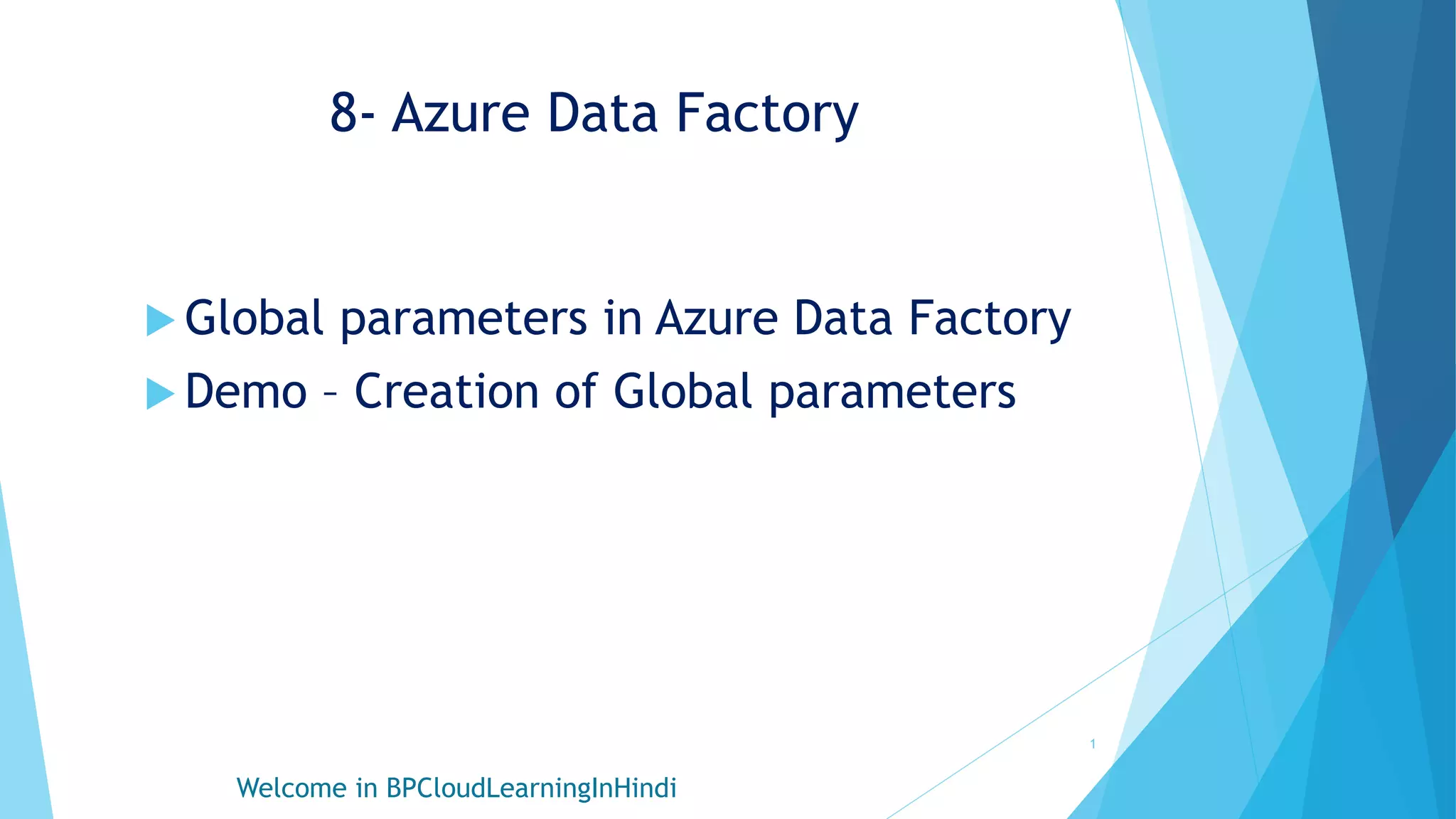 8- Azure Data Factory

Global parameters in Azure Data Factory

Demo – Creation of Global parameters

1

Welcome in BPCloudLearningInHindi